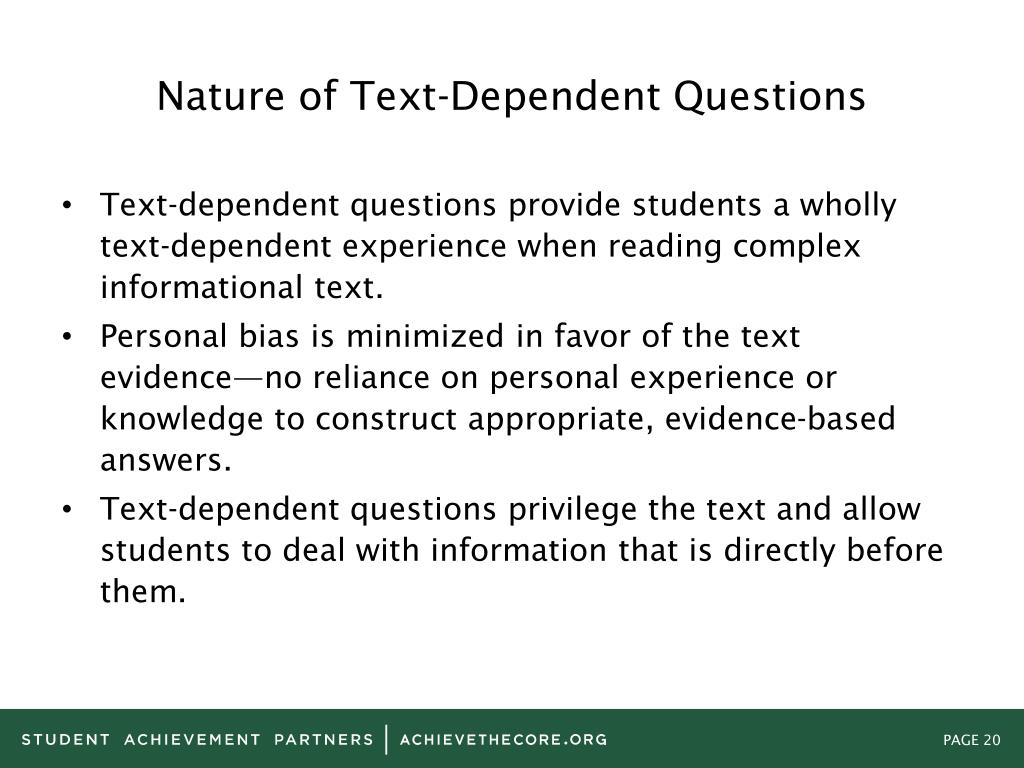 Nature of Text-Dependent Questions

• Text-dependent questions provide students a wholly text-dependent experience when reading complex informational text.
• Personal bias is minimized in favor of the text evidence—no reliance on personal experience or knowledge to construct appropriate, evidence-based answers.
• Text-dependent questions privilege the text and allow students to deal with information that is directly before them.

STUDENT ACHIEVEMENT PARTNERS | ACHIEVETHECORE.ORG

PAGE 20